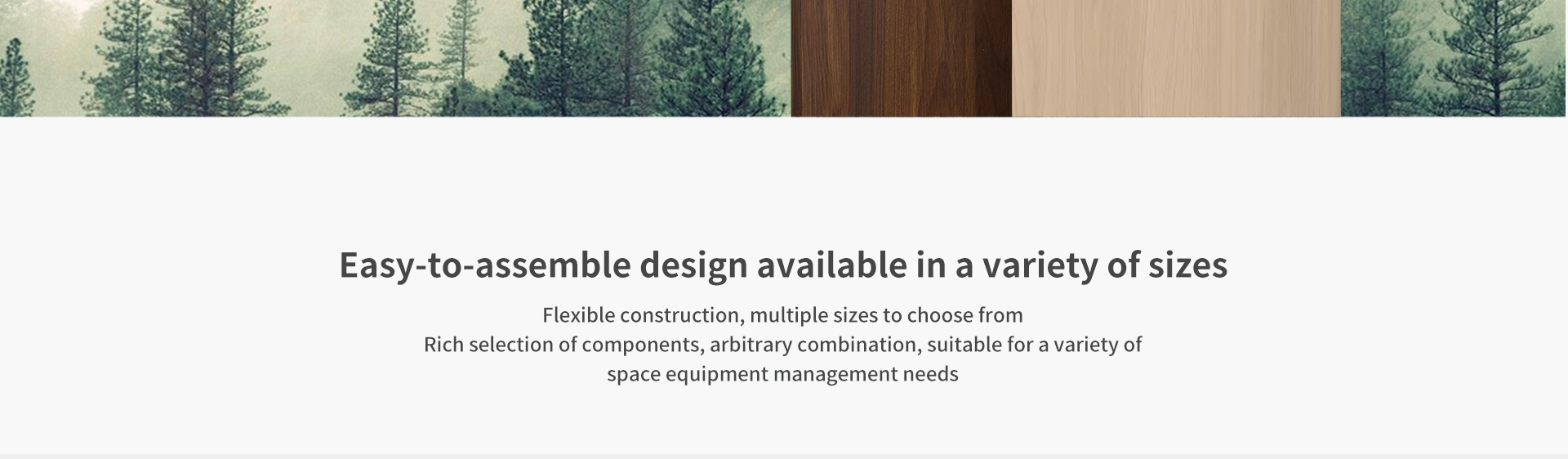 Easy-to-assemble design available in a variety of sizes

Flexible construction, multiple sizes to choose from
Rich selection of components, arbitrary combination, suitable for a variety of space equipment management needs